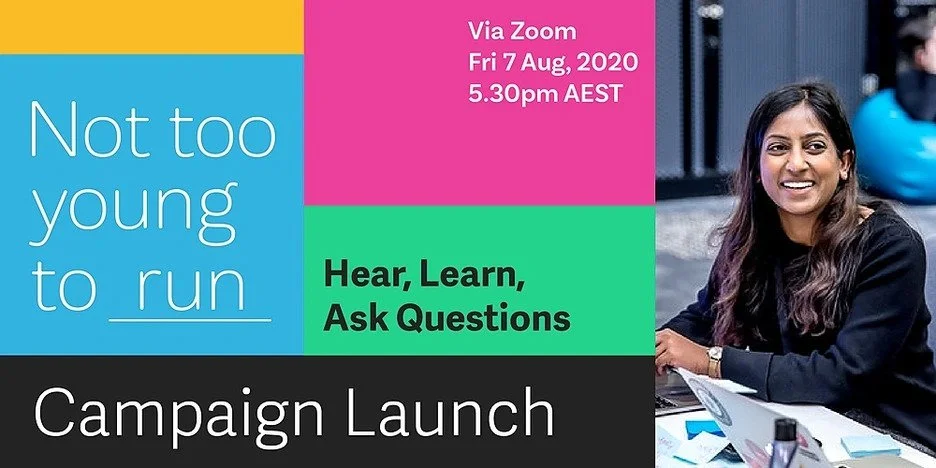 Not too young to run

Via Zoom
Fri 7 Aug, 2020
5.30pm AEST

Hear, Learn, Ask Questions

Campaign Launch